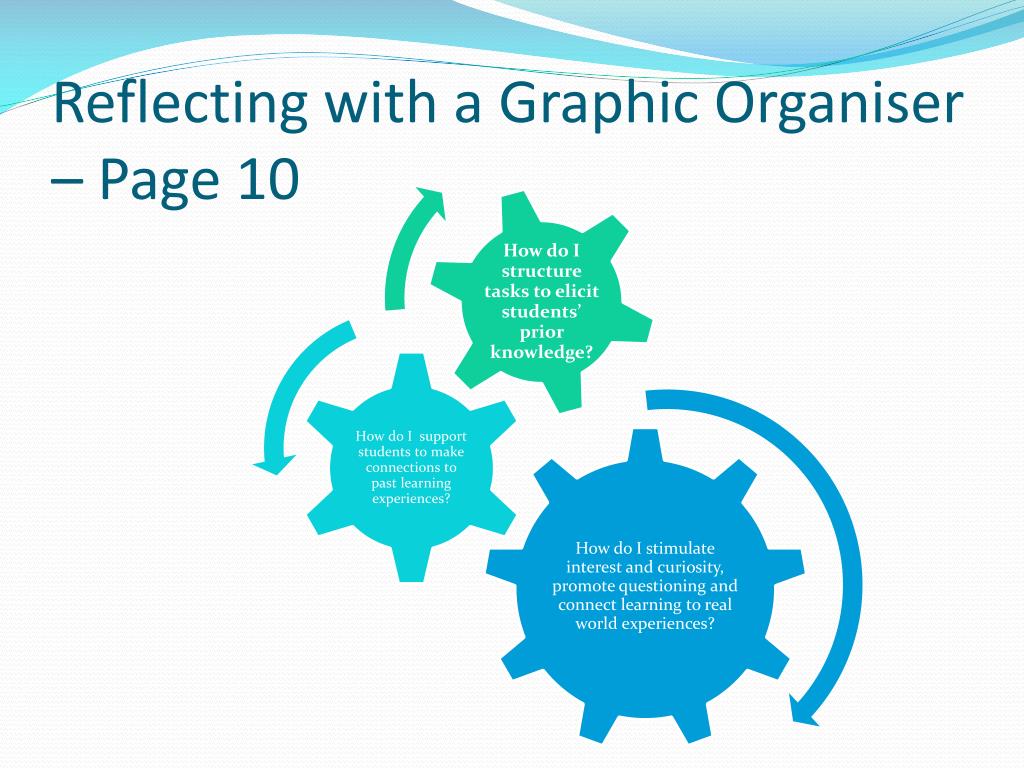 Reflecting with a Graphic Organiser – Page 10

How do I structure tasks to elicit students' prior knowledge?

How do I support students to make connections to past learning experiences?

How do I stimulate interest and curiosity, promote questioning and connect learning to real world experiences?